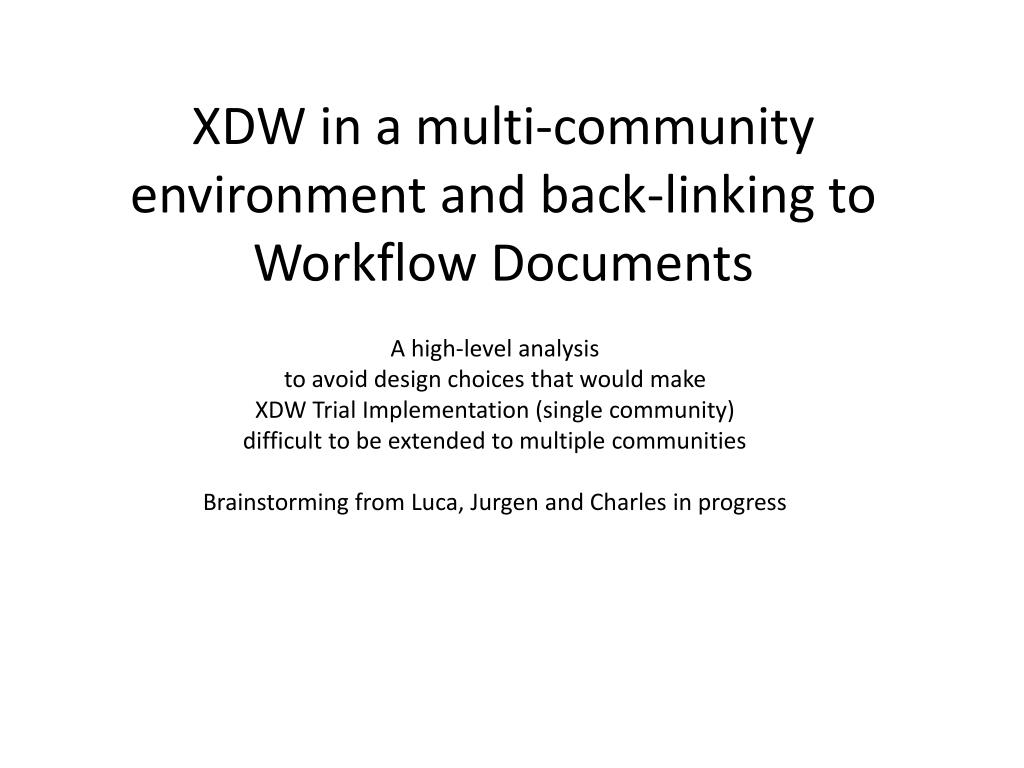 XDW in a multi-community environment and back-linking to Workflow Documents

A high-level analysis
to avoid design choices that would make
XDW Trial Implementation (single community)
difficult to be extended to multiple communities

Brainstorming from Luca, Jurgen and Charles in progress